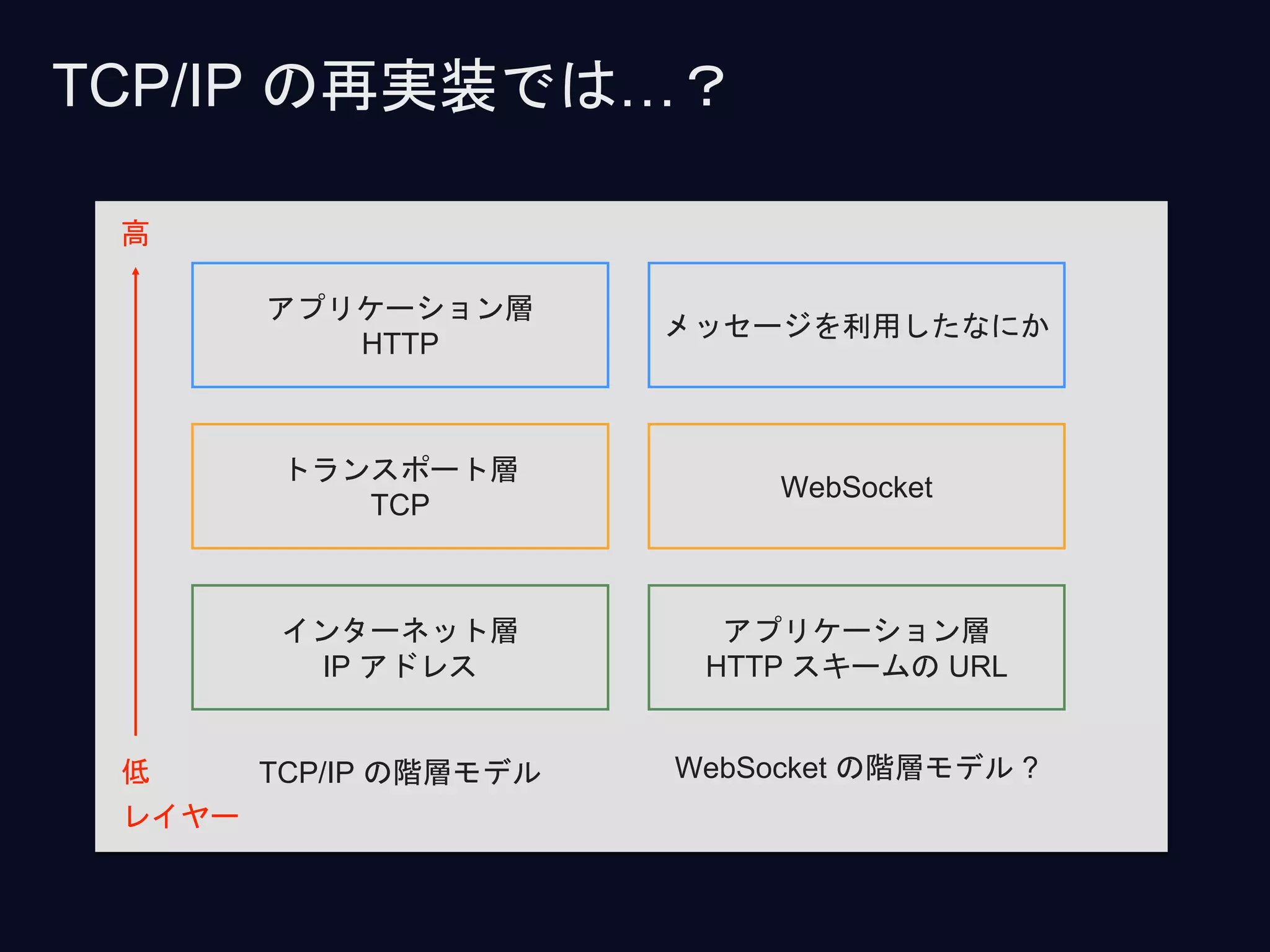 TCP/IP の再実装では…？

高

アプリケーション層
HTTP

メッセージを利用したなにか

トランスポート層
TCP

WebSocket

インターネット層
IP アドレス

アプリケーション層
HTTP スキームの URL

低

レイヤー

TCP/IP の階層モデル

WebSocket の階層モデル？